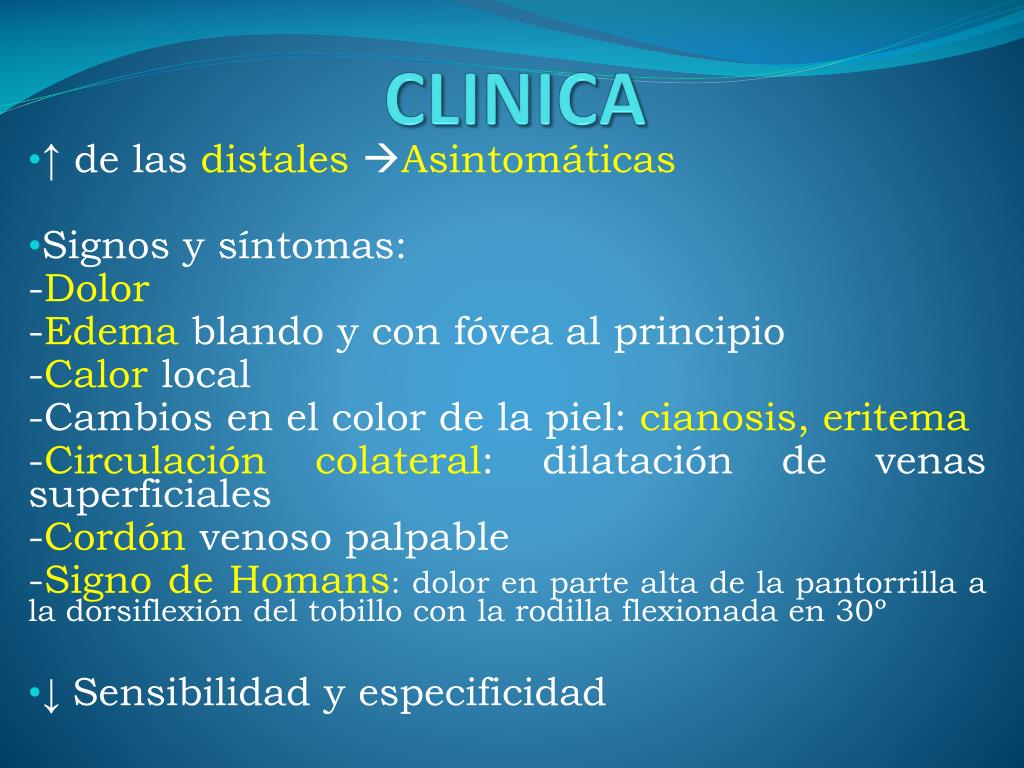 CLINICA

•↑ de las distales →Asintomáticas

•Signos y síntomas:
-Dolor
-Edema blando y con fóvea al principio
-Calor local
-Cambios en el color de la piel: cianosis, eritema
-Circulación colateral: dilatación de venas superficiales
-Cordón venoso palpable
-Signo de Homans: dolor en parte alta de la pantorrilla a la dorsiflexión del tobillo con la rodilla flexionada en 30º

•↓ Sensibilidad y especificidad